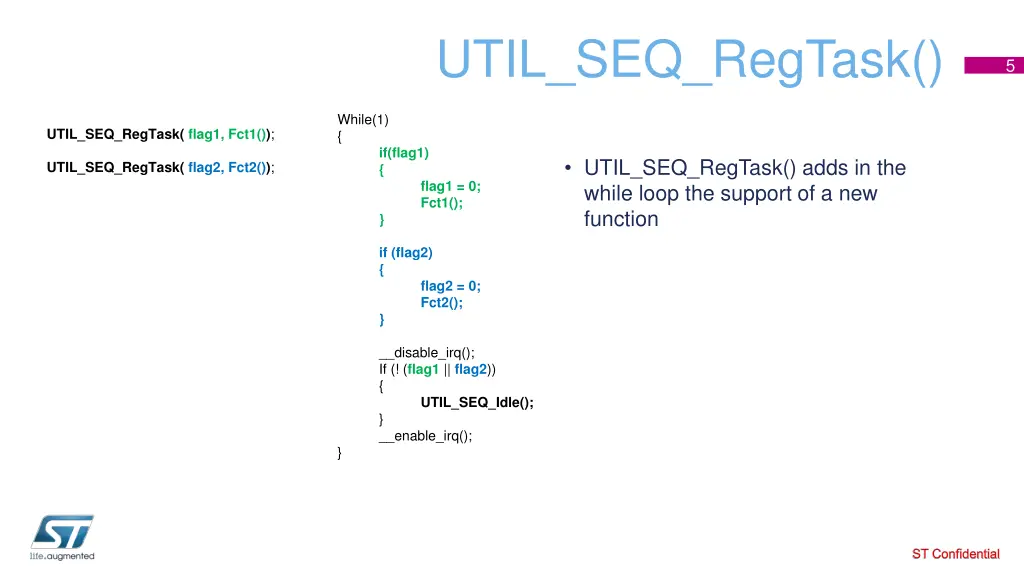 UTIL_SEQ_RegTask()

5

UTIL_SEQ_RegTask( flag1, Fct1());

UTIL_SEQ_RegTask( flag2, Fct2());

While(1)
{
if(flag1)
{
flag1 = 0;
Fct1();
}

if (flag2)
{
flag2 = 0;
Fct2();
}

__disable_irq();
If (! (flag1 || flag2))
{
UTIL_SEQ_Idle();
}
__enable_irq();
}

• UTIL_SEQ_RegTask() adds in the while loop the support of a new function

life.augmented

ST Confidential